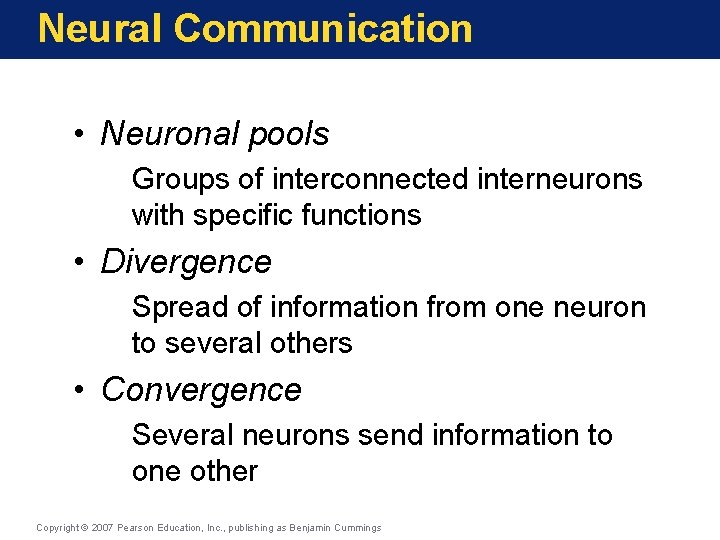 Neural Communication

• Neuronal pools

Groups of interconnected interneurons with specific functions

• Divergence

Spread of information from one neuron to several others

• Convergence

Several neurons send information to one other

Copyright © 2007 Pearson Education, Inc., publishing as Benjamin Cummings